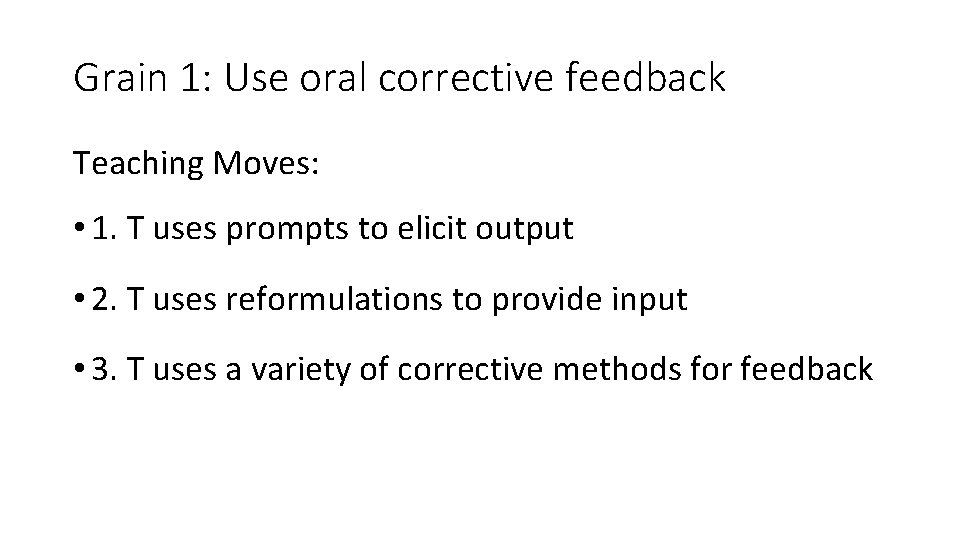 Grain 1: Use oral corrective feedback

Teaching Moves:

• 1. T uses prompts to elicit output

• 2. T uses reformulations to provide input

• 3. T uses a variety of corrective methods for feedback